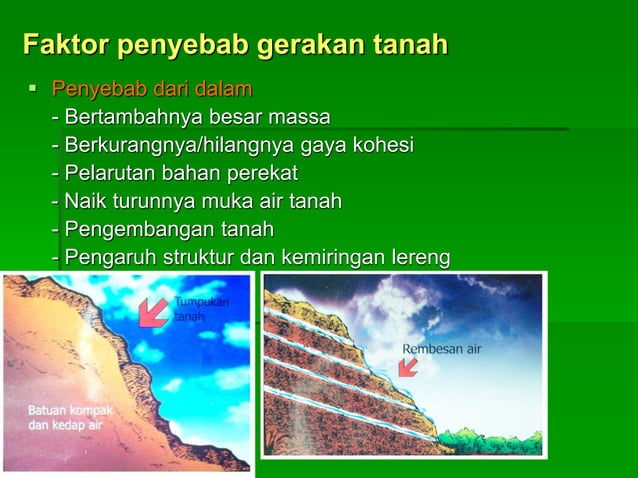 Faktor penyebab gerakan tanah

▪ Penyebab dari dalam
- Bertambahnya besar massa
- Berkurangnya/hilangnya gaya kohesi
- Pelarutan bahan perekat
- Naik turunnya muka air tanah
- Pengembangan tanah
- Pengaruh struktur dan kemiringan lereng

Tumpukan tanah

Batuan kompak dan kedap air

Rembesan air